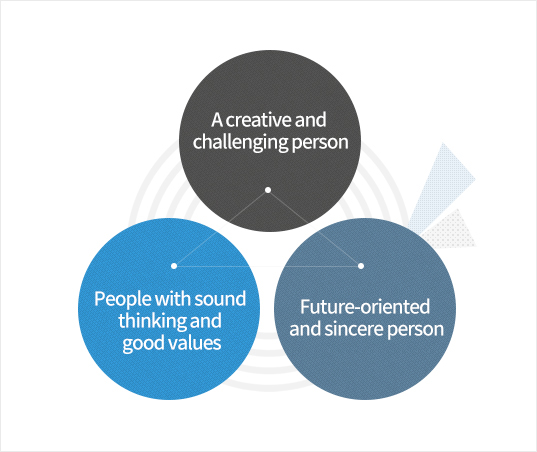 A creative and challenging person

People with sound thinking and good values

Future-oriented and sincere person